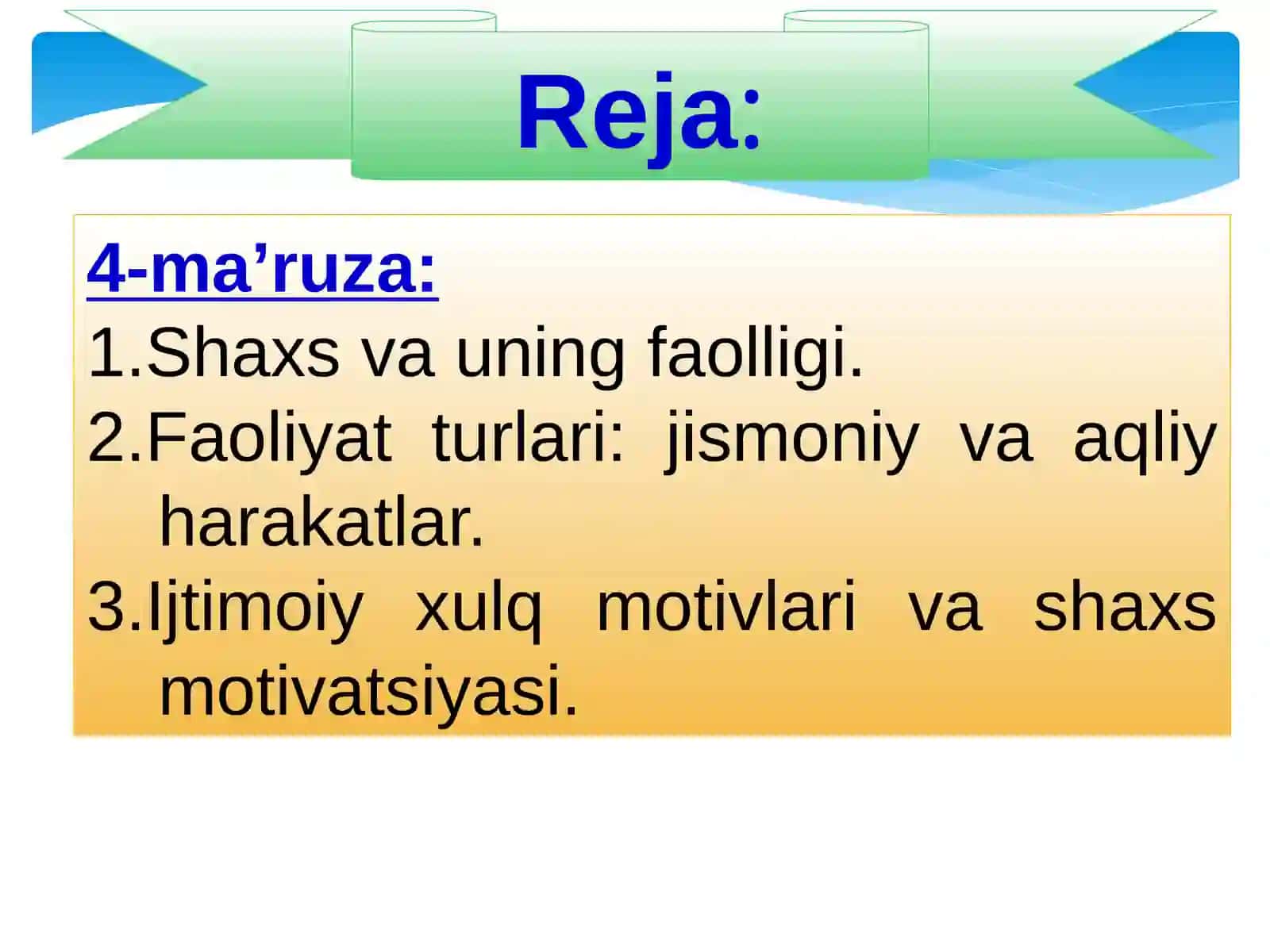 Reja:

4-ma’ruza:
1.Shaxs va uning faolligi.
2.Faoliyat turlari: jismoniy va aqliy harakatlar.
3.Ijtimoiy xulq motivlari va shaxs motivatsiyasi.